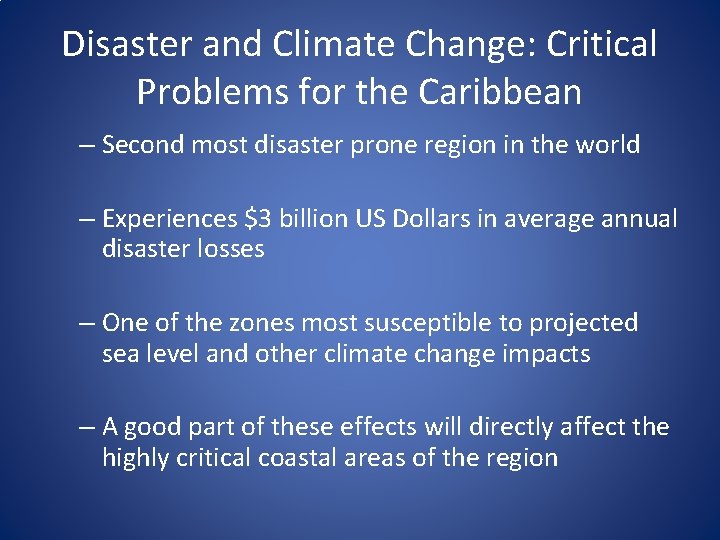 Disaster and Climate Change: Critical Problems for the Caribbean

– Second most disaster prone region in the world

– Experiences \$3 billion US Dollars in average annual disaster losses

– One of the zones most susceptible to projected sea level and other climate change impacts

– A good part of these effects will directly affect the highly critical coastal areas of the region